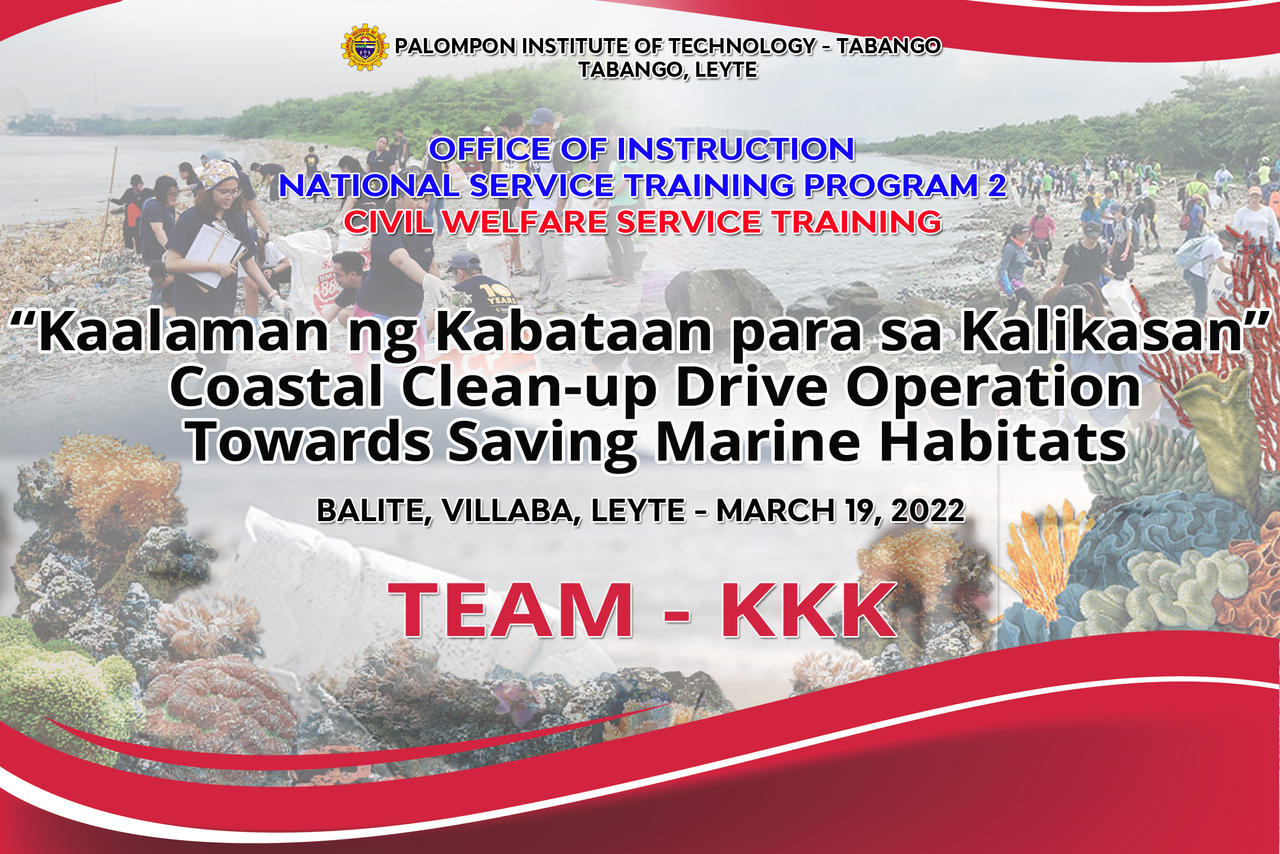 PALOMPON INSTITUTE OF TECHNOLOGY - TABANGO
TABANGO, LEYTE

OFFICE OF INSTRUCTION
NATIONAL SERVICE TRAINING PROGRAM 2
CIVIL WELFARE SERVICE TRAINING

"Kaalaman ng Kabataan para sa Kalikasan"
Coastal Clean-up Drive Operation
Towards Saving Marine Habitats

BALITE, VILLABA, LEYTE - MARCH 19, 2022

TEAM - KKK